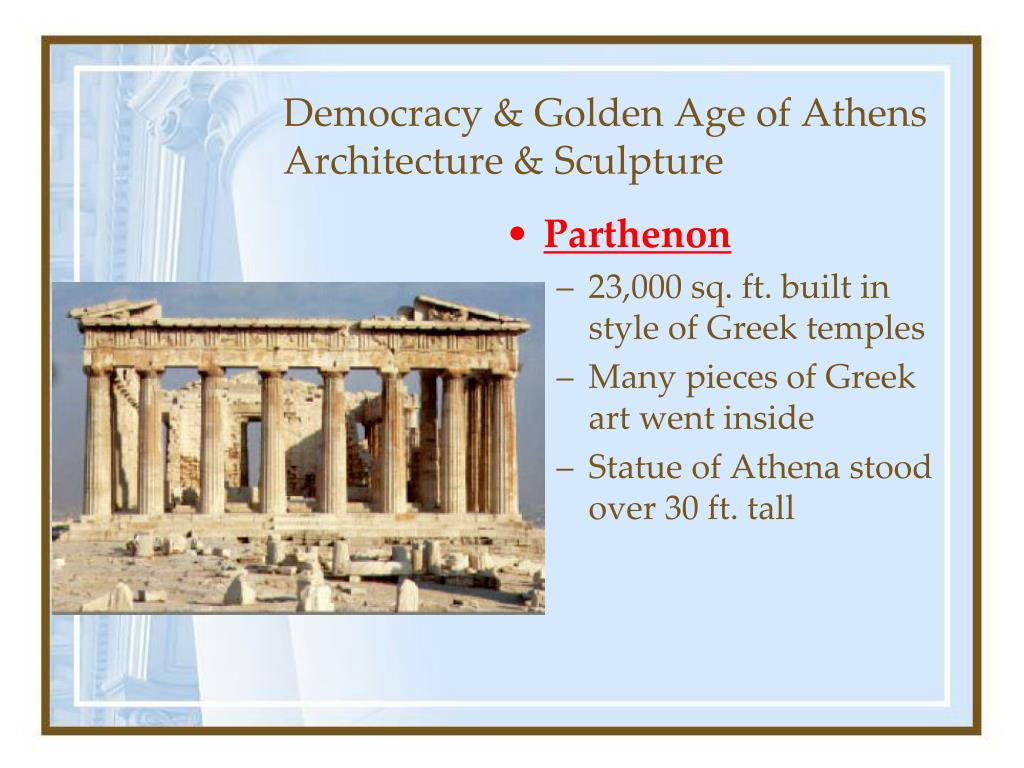 Democracy & Golden Age of Athens
Architecture & Sculpture

• Parthenon
– 23,000 sq. ft. built in style of Greek temples
– Many pieces of Greek art went inside
– Statue of Athena stood over 30 ft. tall